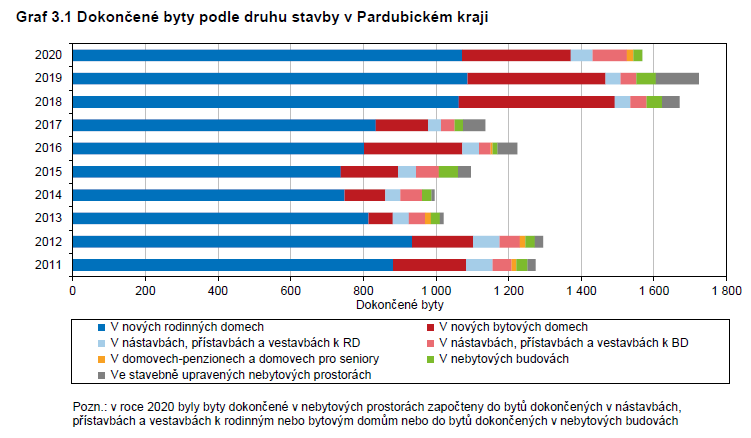 Graf 3.1 Dokončené byty podle druhu stavby v Pardubickém kraji

2020
2019
2018
2017
2016
2015
2014
2013
2012
2011

0 200 400 600 800 1 000 1 200 1 400 1 600 1 800
Dokončené byty

V nových rodinných domech
V nových bytových domech
V nástavbách, přístavbách a vestavbách k RD
V nástavbách, přístavbách a vestavbách k BD
V domovech-penzionech a domovech pro seniory
V nebytových budovách
Ve stavebně upravených nebytových prostorách

Pozn.: v roce 2020 byly byty dokončené v nebytových prostorách započteny do bytů dokončených v nástavbách, přístavbách a vestavbách k rodinným nebo bytovým domům nebo do bytů dokončených v nebytových budovách